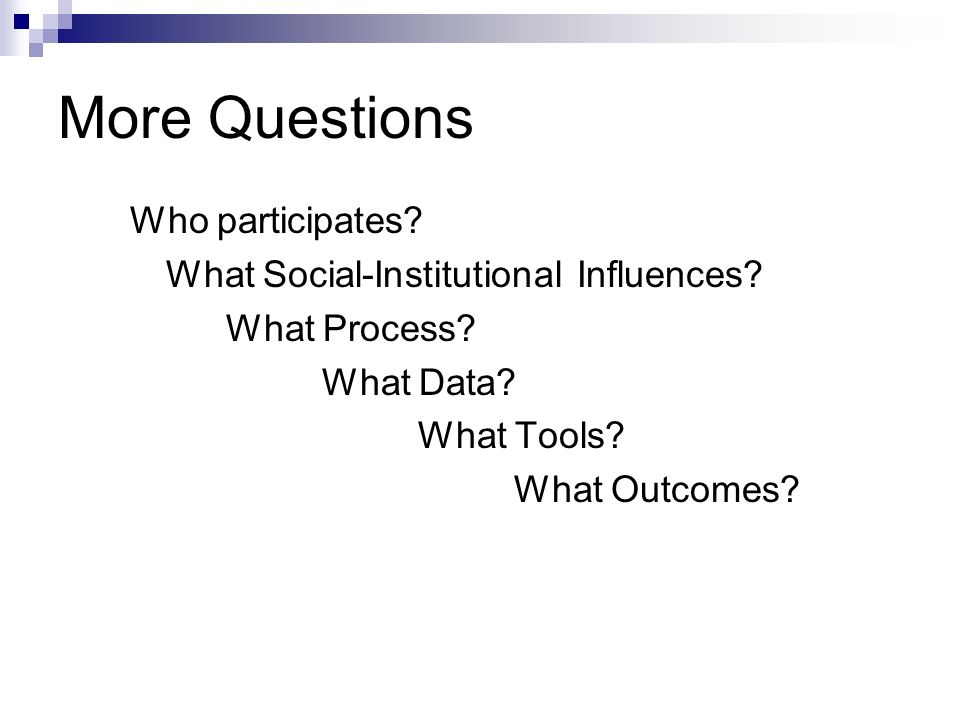 More Questions

Who participates?
What Social-Institutional Influences?
What Process?
What Data?
What Tools?
What Outcomes?